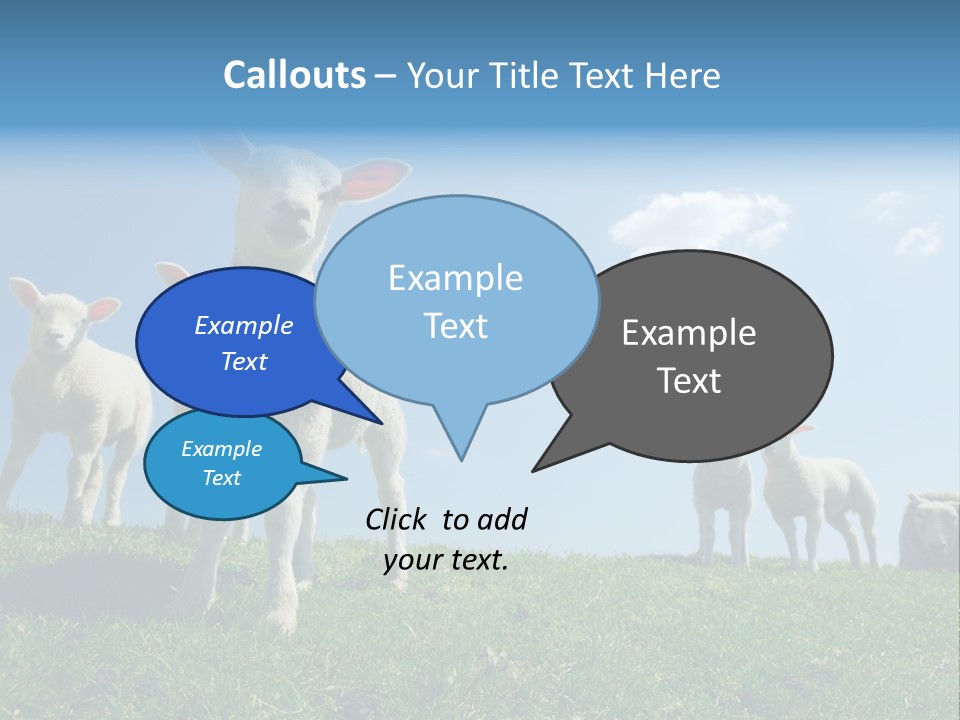 Callouts – Your Title Text Here

Example Text

Example Text

Example Text

Example Text

Click to add your text.